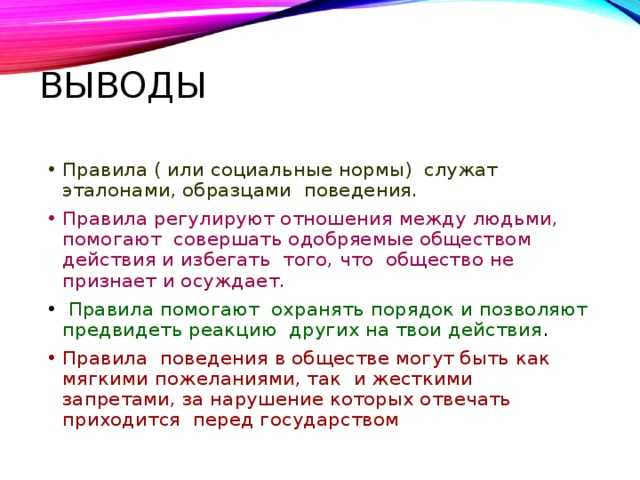 ВЫВОДЫ

• Правила ( или социальные нормы) служат эталонами, образцами поведения.

• Правила регулируют отношения между людьми, помогают совершать одобряемые обществом действия и избегать того, что общество не признает и осуждает.

• Правила помогают охранять порядок и позволяют предвидеть реакцию других на твои действия.

• Правила поведения в обществе могут быть как мягкими пожеланиями, так и жесткими запретами, за нарушение которых отвечать приходится перед государством